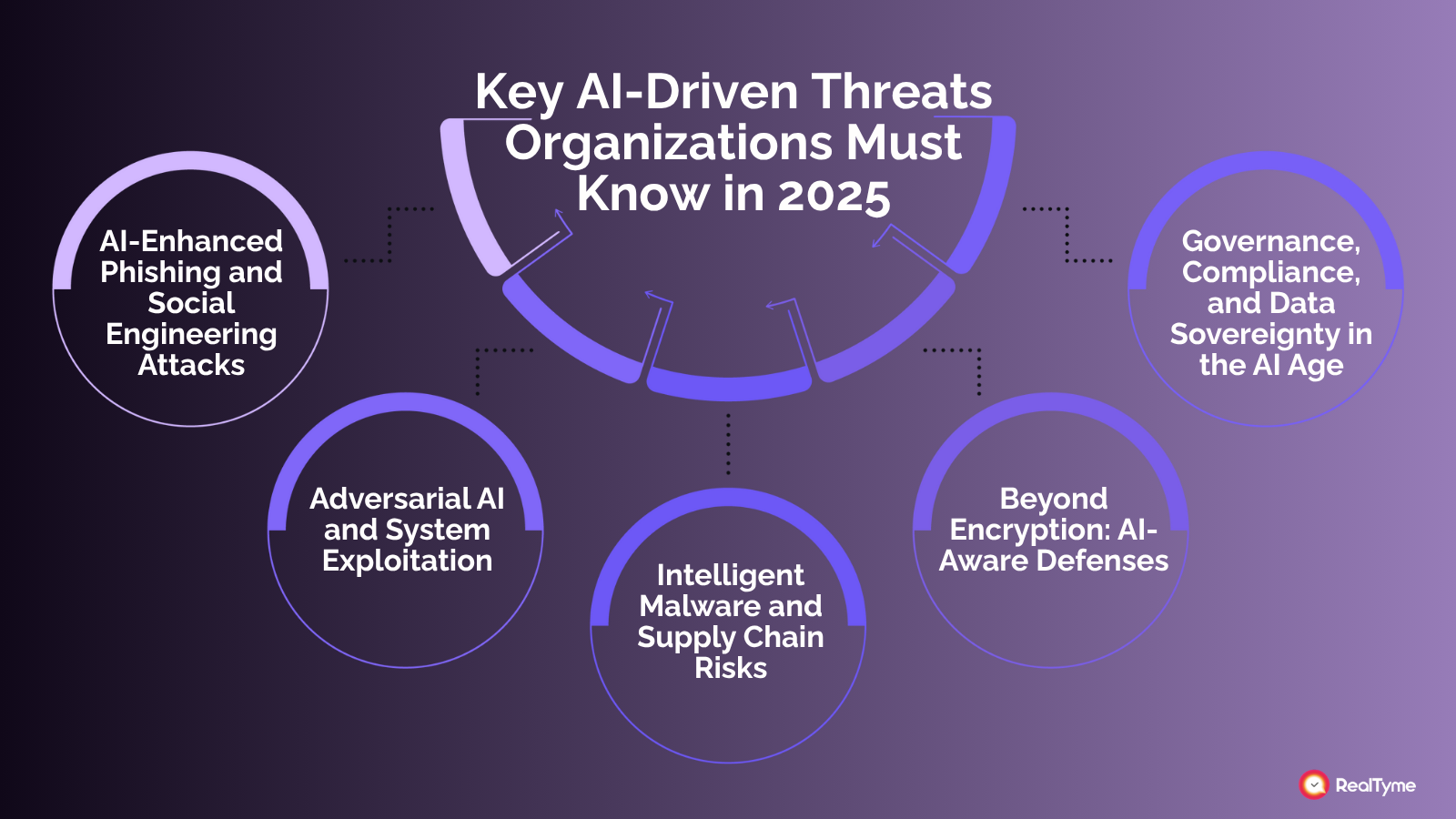 Key AI-Driven Threats Organizations Must Know in 2025

AI-Enhanced Phishing and Social Engineering Attacks

Adversarial AI and System Exploitation

Intelligent Malware and Supply Chain Risks

Beyond Encryption: AI-Aware Defenses

Governance, Compliance, and Data Sovereignty in the AI Age

RealTyme